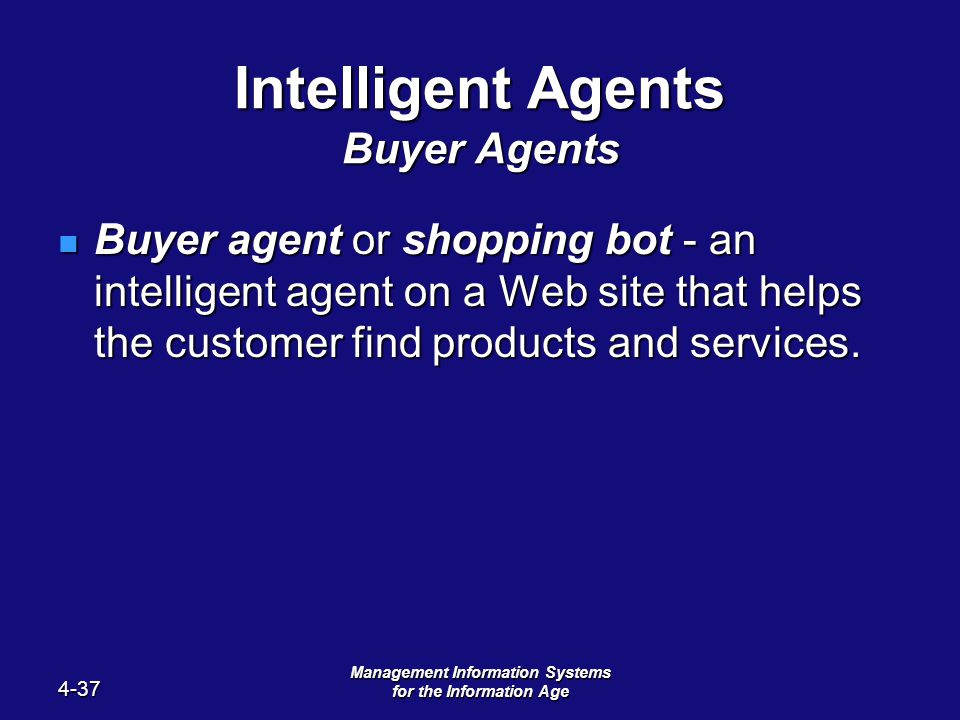 Intelligent Agents
Buyer Agents

Buyer agent or shopping bot - an intelligent agent on a Web site that helps the customer find products and services.

4-37

Management Information Systems for the Information Age